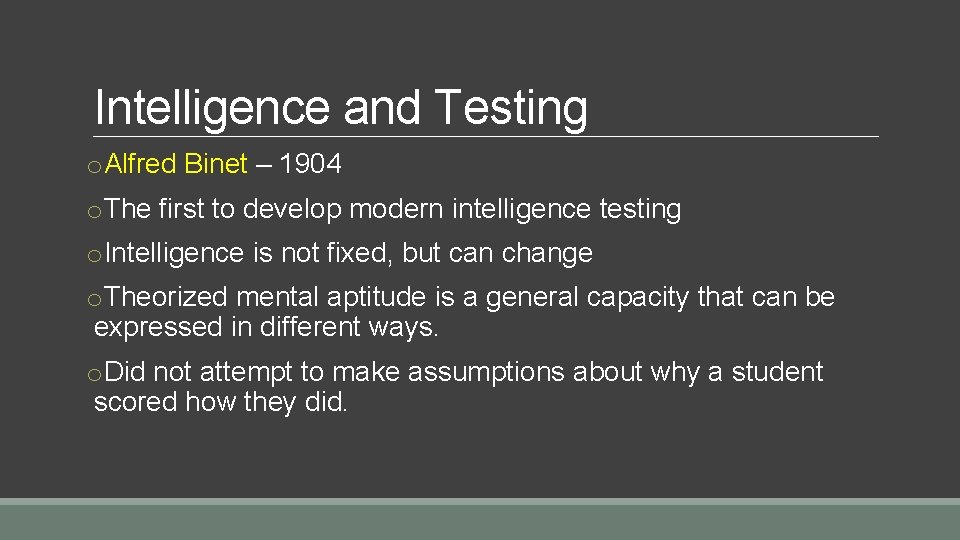 Intelligence and Testing

o Alfred Binet – 1904

o The first to develop modern intelligence testing

o Intelligence is not fixed, but can change

o Theorized mental aptitude is a general capacity that can be expressed in different ways.

o Did not attempt to make assumptions about why a student scored how they did.